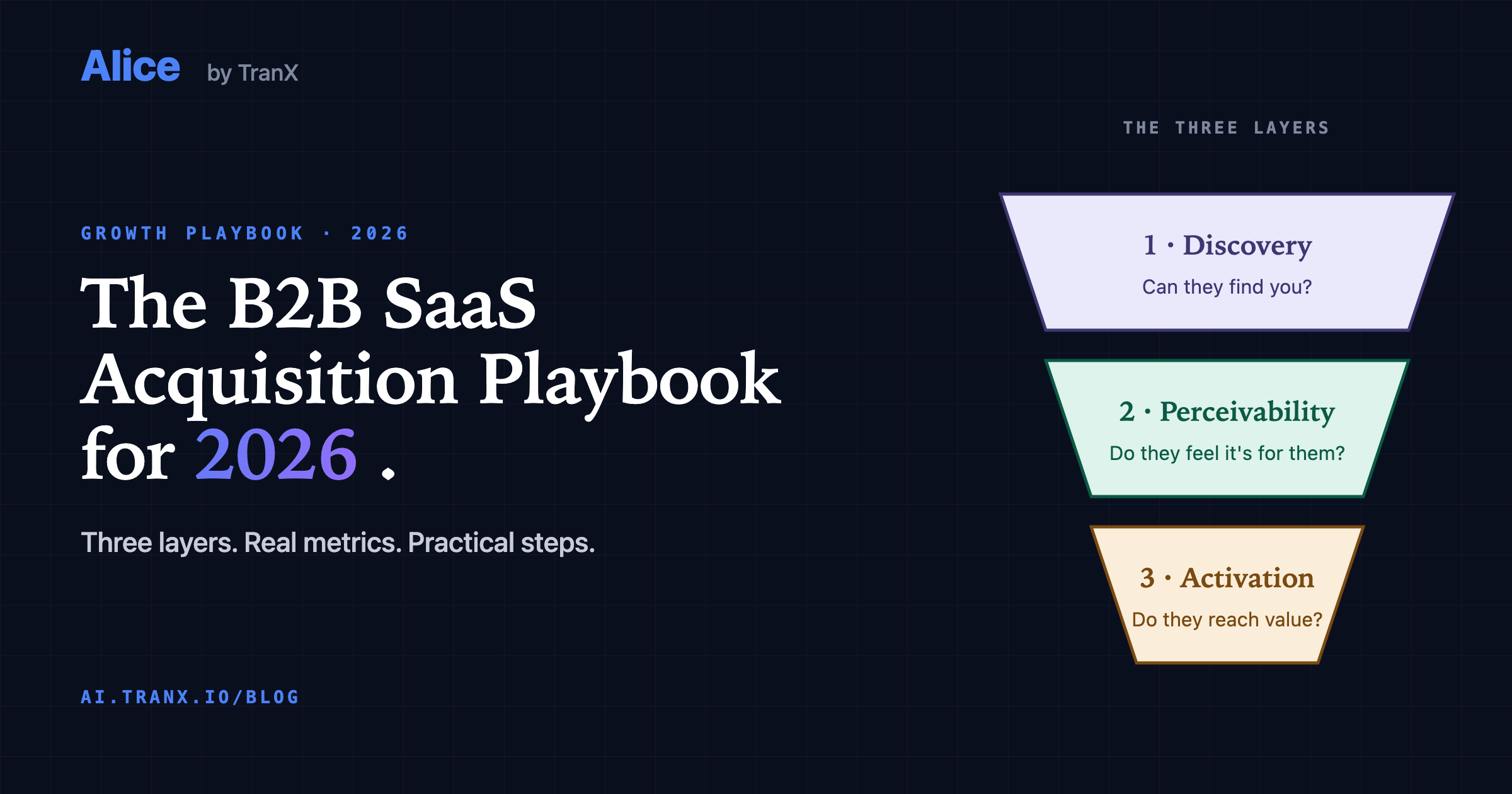 Alice by TranX

GROWTH PLAYBOOK · 2026

The B2B SaaS Acquisition Playbook for 2026 .

Three layers. Real metrics. Practical steps.

AI.TRANX.IO/BLOG

THE THREE LAYERS

1 · Discovery
Can they find you?

2 · Perceivability
Do they feel it's for them?

3 · Activation
Do they reach value?